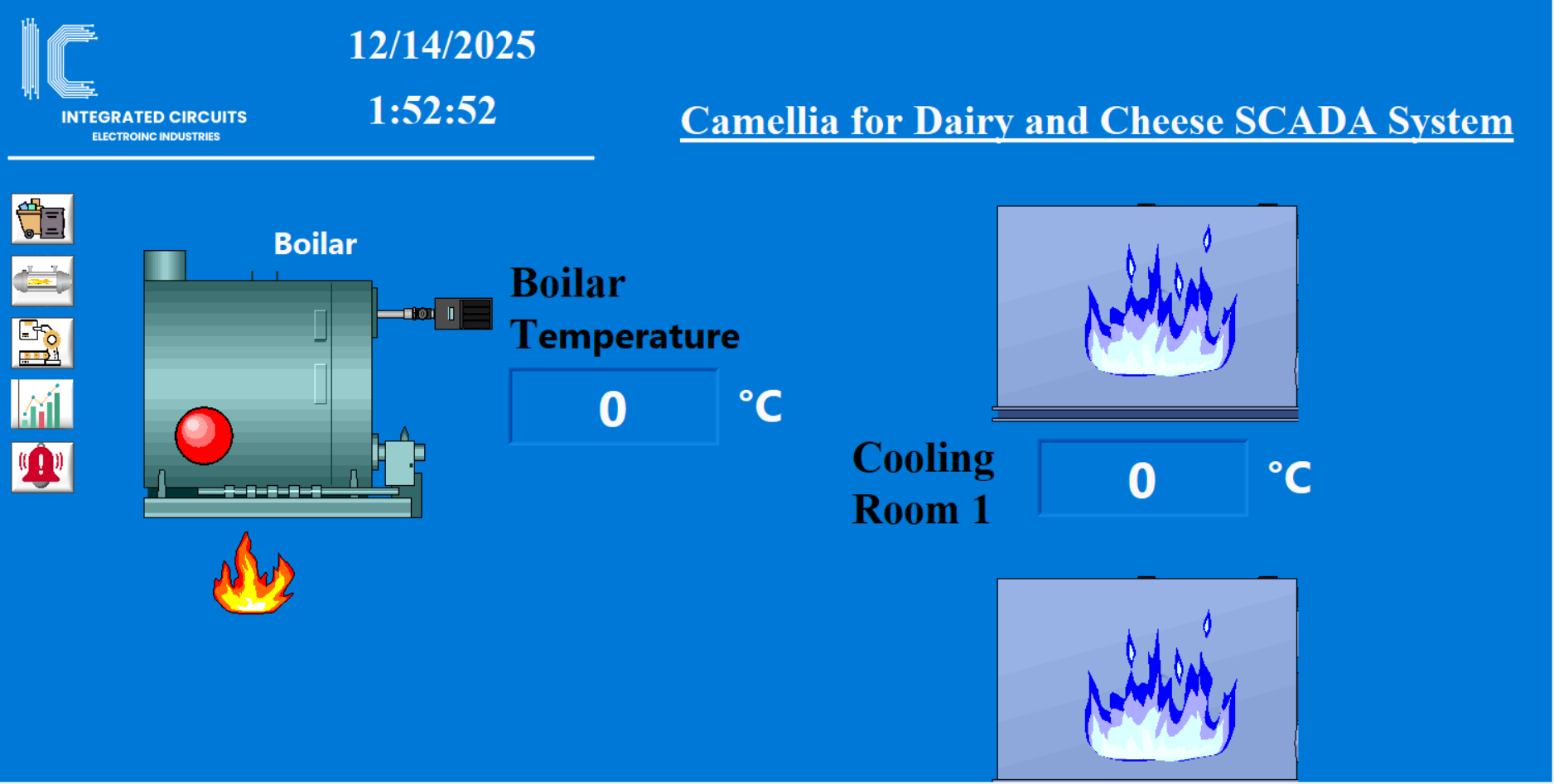 IC
INTEGRATED CIRCUITS
ELECTROINC INDUSTRIES

12/14/2025

1:52:52

Camellia for Dairy and Cheese SCADA System

Boilar

Boilar Temperature

0

°C

Cooling Room 1

0

°C